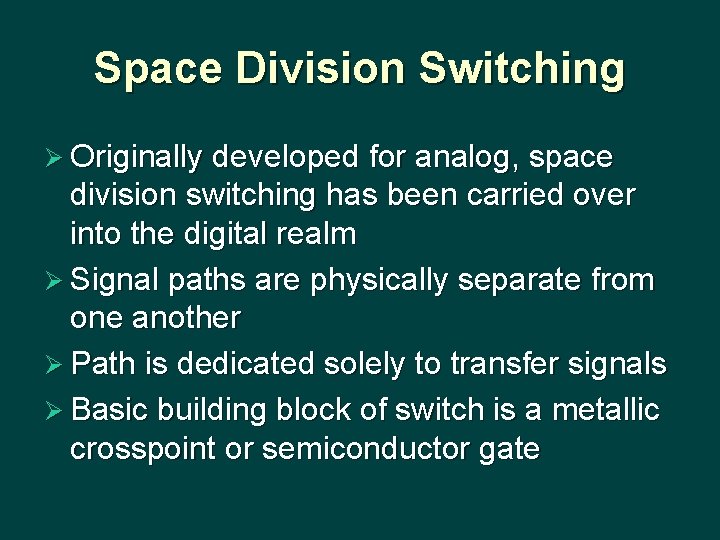 Space Division Switching

➢ Originally developed for analog, space division switching has been carried over into the digital realm

➢ Signal paths are physically separate from one another

➢ Path is dedicated solely to transfer signals

➢ Basic building block of switch is a metallic crosspoint or semiconductor gate